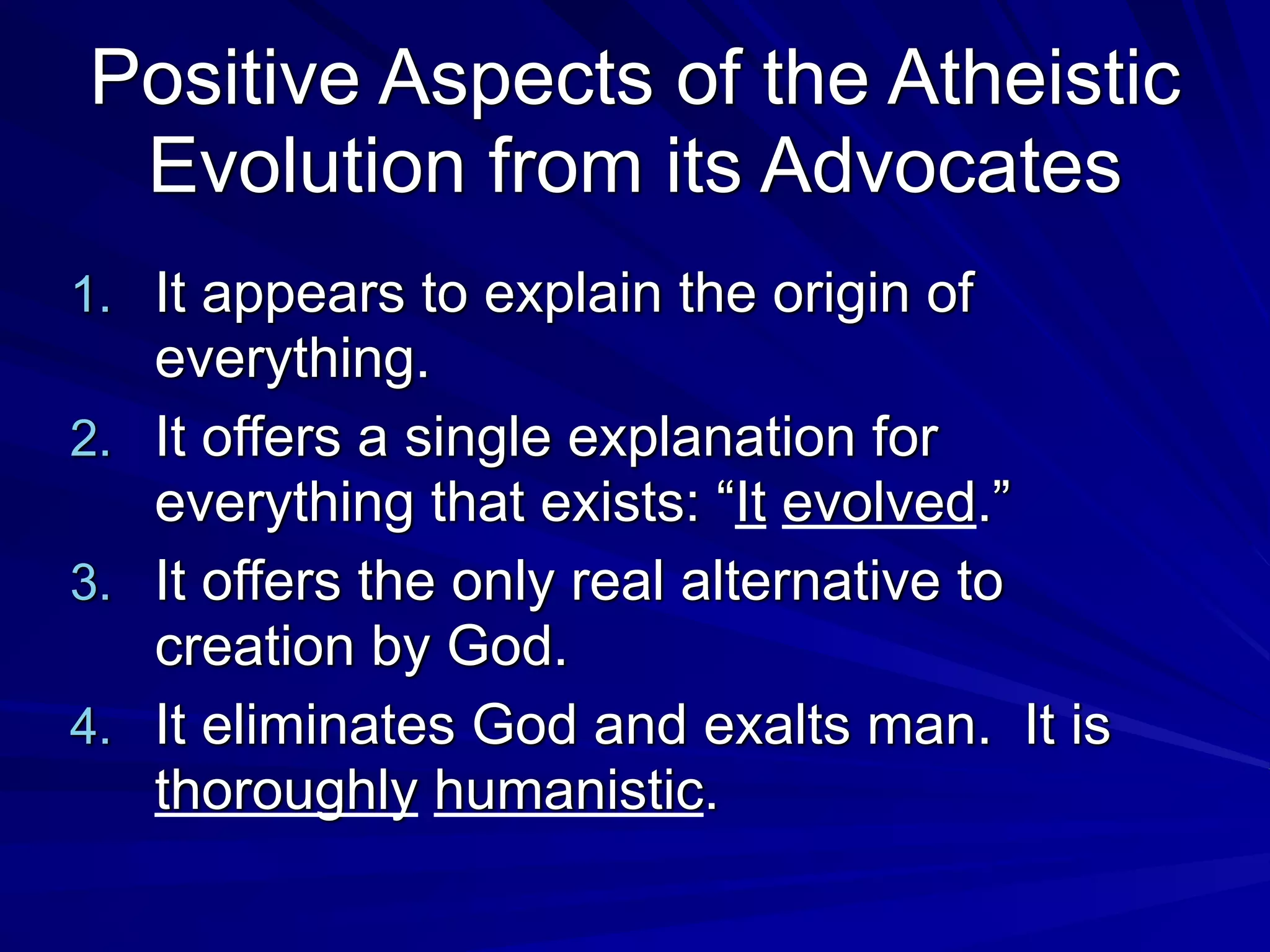 Positive Aspects of the Atheistic Evolution from its Advocates

1. It appears to explain the origin of everything.
2. It offers a single explanation for everything that exists: “It evolved.”
3. It offers the only real alternative to creation by God.
4. It eliminates God and exalts man. It is thoroughly humanistic.